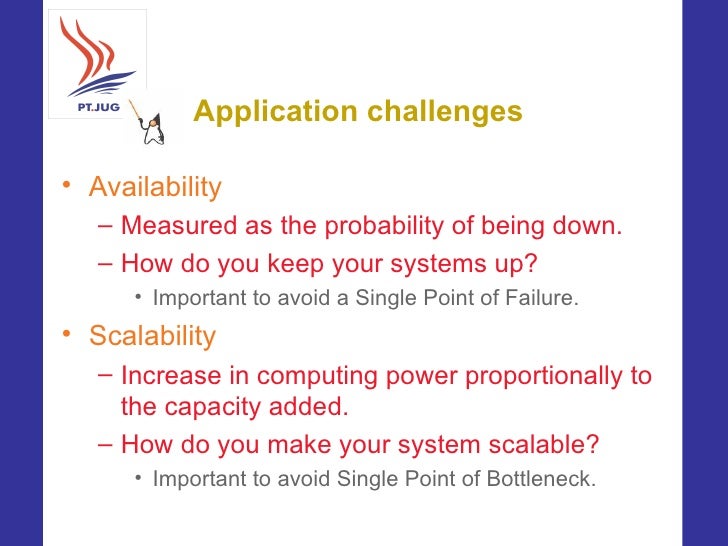 PT.JUG

Application challenges

• Availability
– Measured as the probability of being down.
– How do you keep your systems up?
• Important to avoid a Single Point of Failure.

• Scalability
– Increase in computing power proportionally to the capacity added.
– How do you make your system scalable?
• Important to avoid Single Point of Bottleneck.